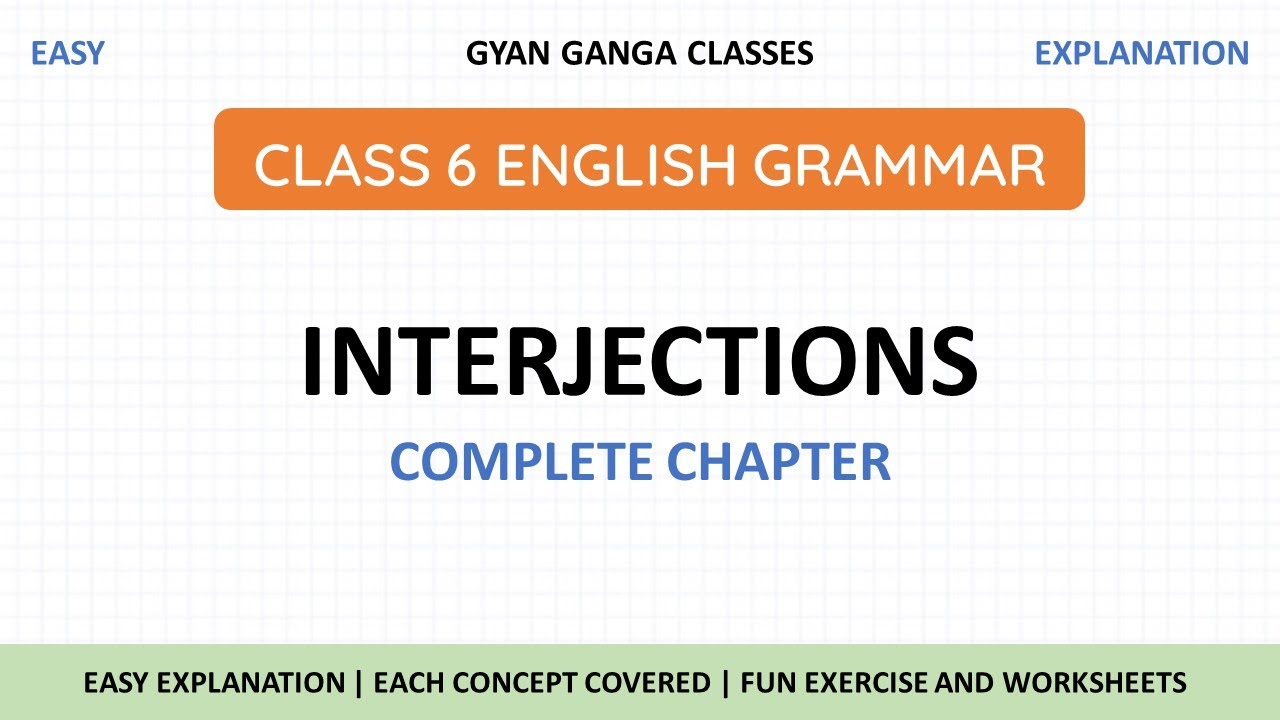 EASY

GYAN GANGA CLASSES

EXPLANATION

CLASS 6 ENGLISH GRAMMAR

INTERJECTIONS

COMPLETE CHAPTER

EASY EXPLANATION | EACH CONCEPT COVERED | FUN EXERCISE AND WORKSHEETS